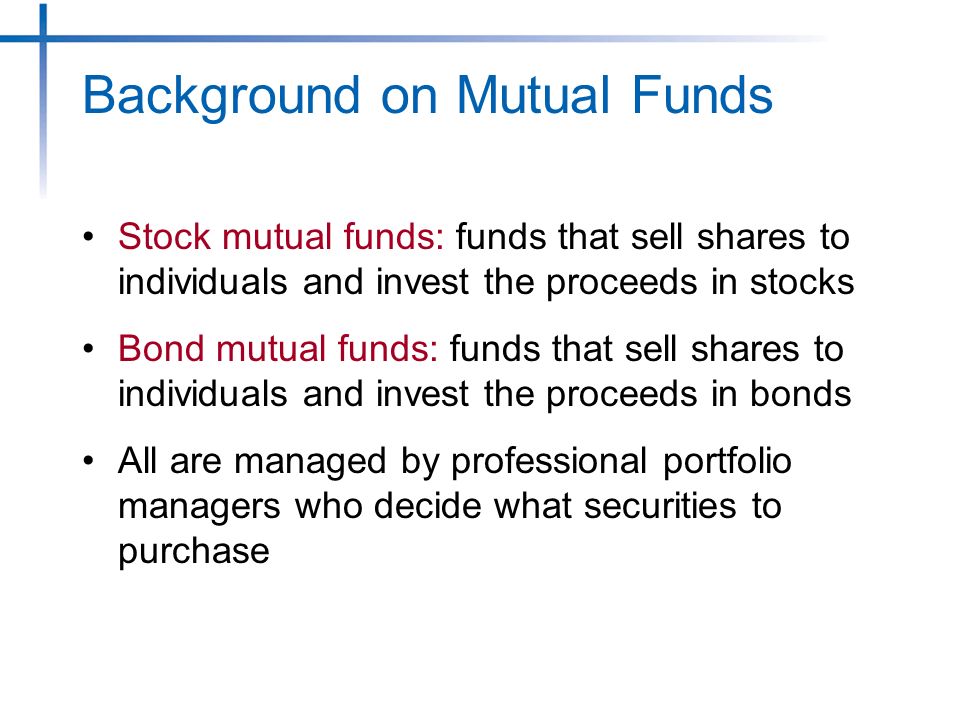 Background on Mutual Funds

• Stock mutual funds: funds that sell shares to individuals and invest the proceeds in stocks

• Bond mutual funds: funds that sell shares to individuals and invest the proceeds in bonds

• All are managed by professional portfolio managers who decide what securities to purchase